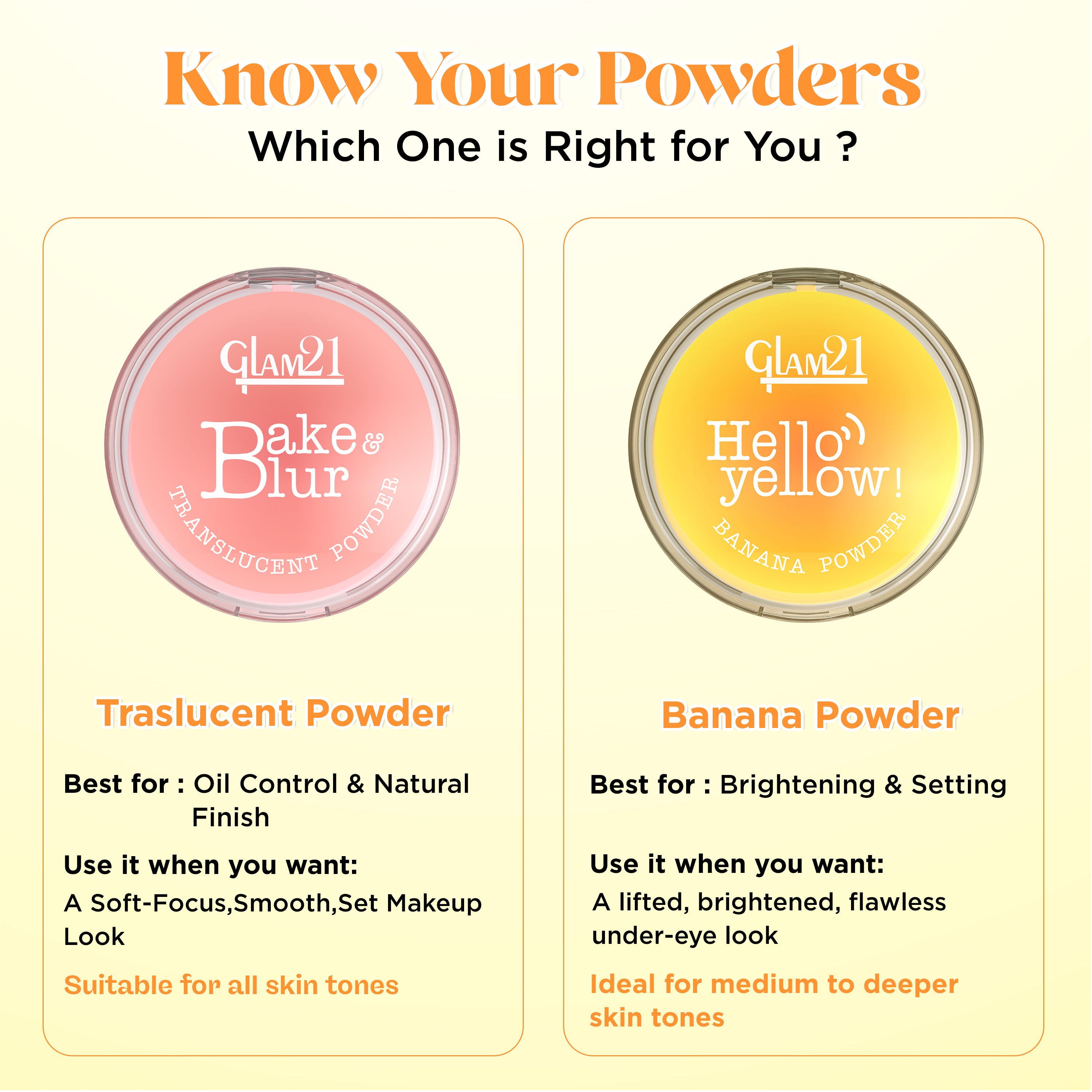 Know Your Powders
Which One is Right for You ?

GLAM21
Bake & Blur
TRANSLUCENT POWDER

Traslucent Powder

Best for : Oil Control & Natural Finish

Use it when you want:
A Soft-Focus,Smooth,Set Makeup Look

Suitable for all skin tones

GLAM21
Hello yellow!
BANANA POWDER

Banana Powder

Best for : Brightening & Setting

Use it when you want:
A lifted, brightened, flawless under-eye look

Ideal for medium to deeper skin tones